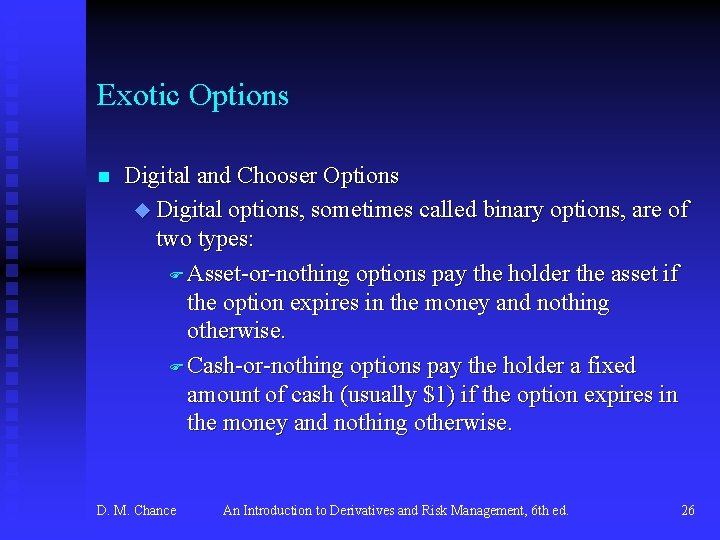 Exotic Options

Digital and Chooser Options

Digital options, sometimes called binary options, are of two types:

Asset-or-nothing options pay the holder the asset if the option expires in the money and nothing otherwise.

Cash-or-nothing options pay the holder a fixed amount of cash (usually \$1) if the option expires in the money and nothing otherwise.

D. M. Chance An Introduction to Derivatives and Risk Management, 6th ed. 26